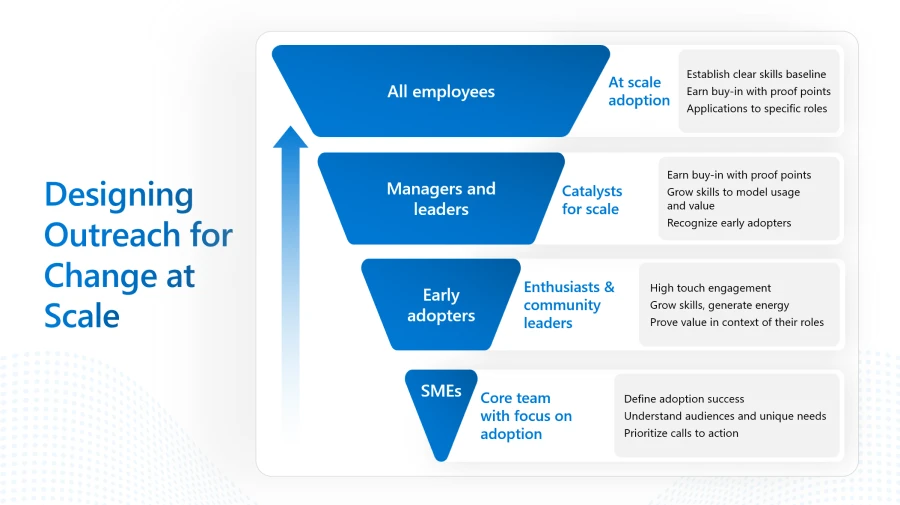 Designing Outreach for Change at Scale

All employees

At scale adoption

Establish clear skills baseline
Earn buy-in with proof points
Applications to specific roles

Managers and leaders

Catalysts for scale

Earn buy-in with proof points
Grow skills to model usage and value
Recognize early adopters

Early adopters

Enthusiasts & community leaders

High touch engagement
Grow skills, generate energy
Prove value in context of their roles

SMEs

Core team with focus on adoption

Define adoption success
Understand audiences and unique needs
Prioritize calls to action